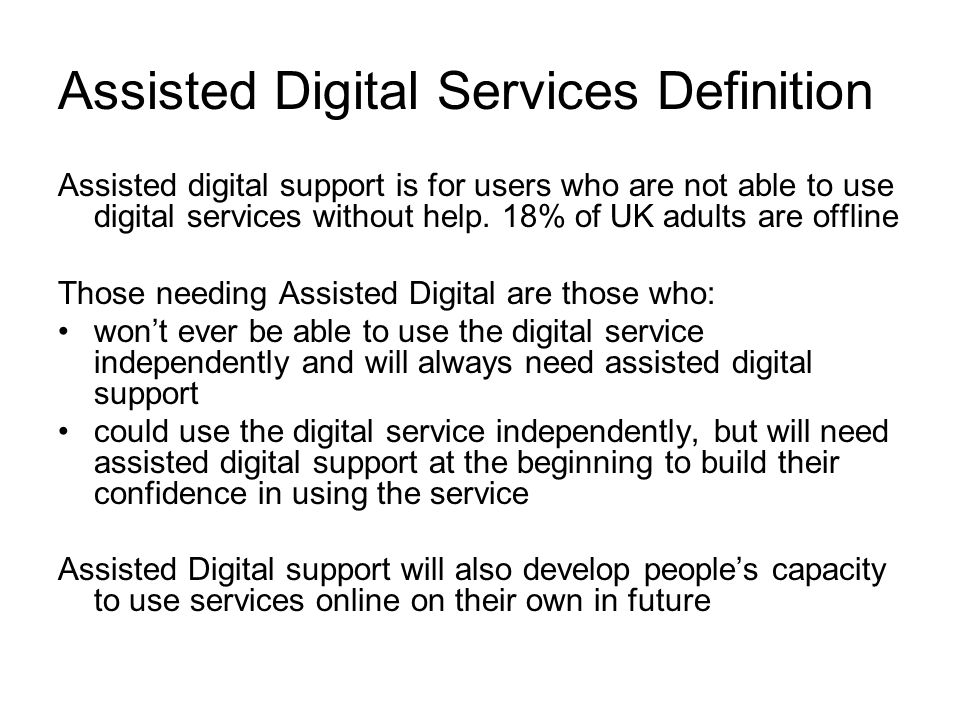 Assisted Digital Services Definition

Assisted digital support is for users who are not able to use digital services without help. 18% of UK adults are offline

Those needing Assisted Digital are those who:
• won’t ever be able to use the digital service independently and will always need assisted digital support
• could use the digital service independently, but will need assisted digital support at the beginning to build their confidence in using the service

Assisted Digital support will also develop people’s capacity to use services online on their own in future